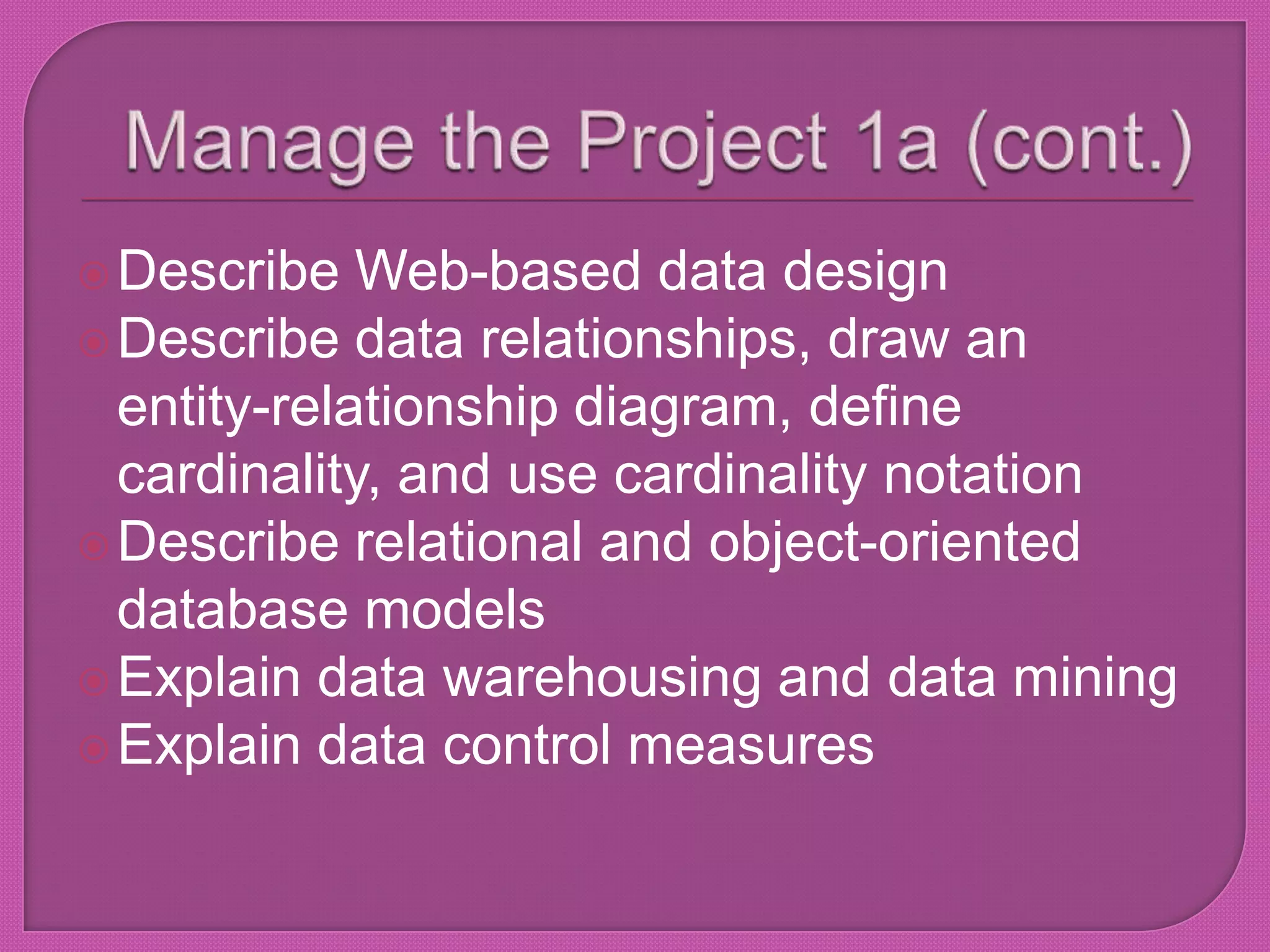 Manage the Project 1a (cont.)

Describe Web-based data design
Describe data relationships, draw an entity-relationship diagram, define cardinality, and use cardinality notation
Describe relational and object-oriented database models
Explain data warehousing and data mining
Explain data control measures